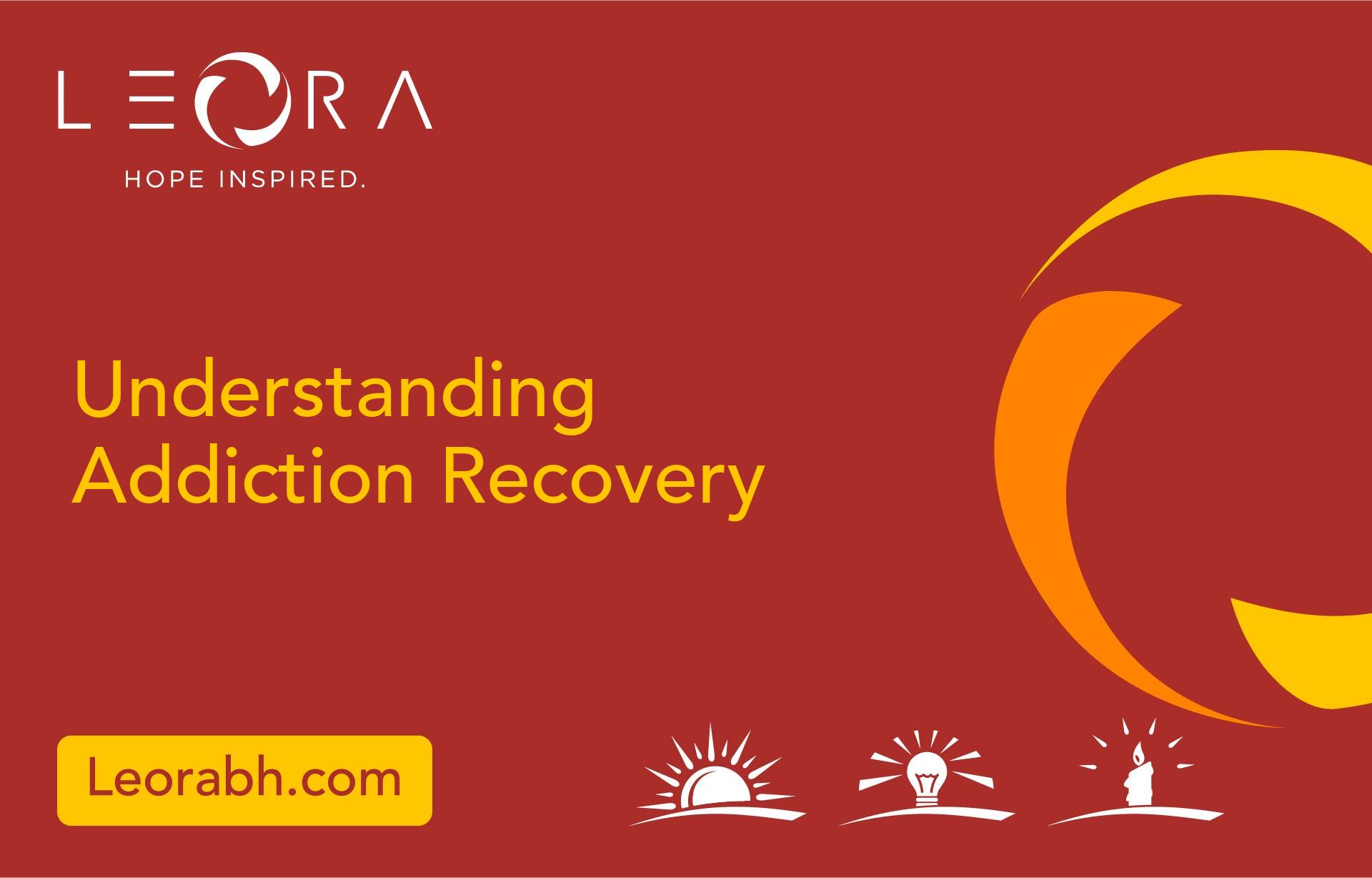 LEORA
HOPE INSPIRED.

Understanding Addiction Recovery

Leorabh.com